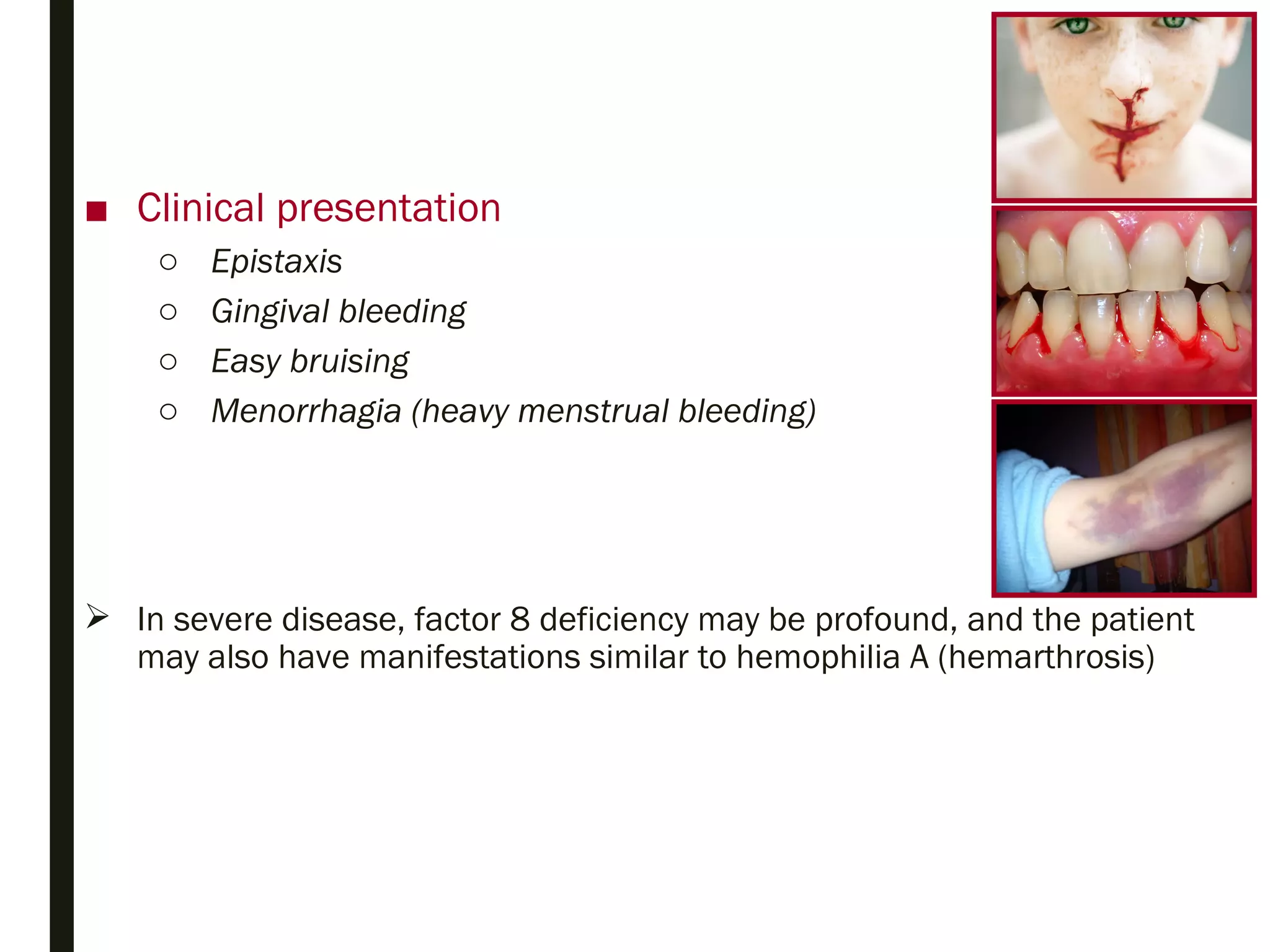 ■ Clinical presentation

○ Epistaxis

○ Gingival bleeding

○ Easy bruising

○ Menorrhagia (heavy menstrual bleeding)

➢ In severe disease, factor 8 deficiency may be profound, and the patient may also have manifestations similar to hemophilia A (hemarthrosis)